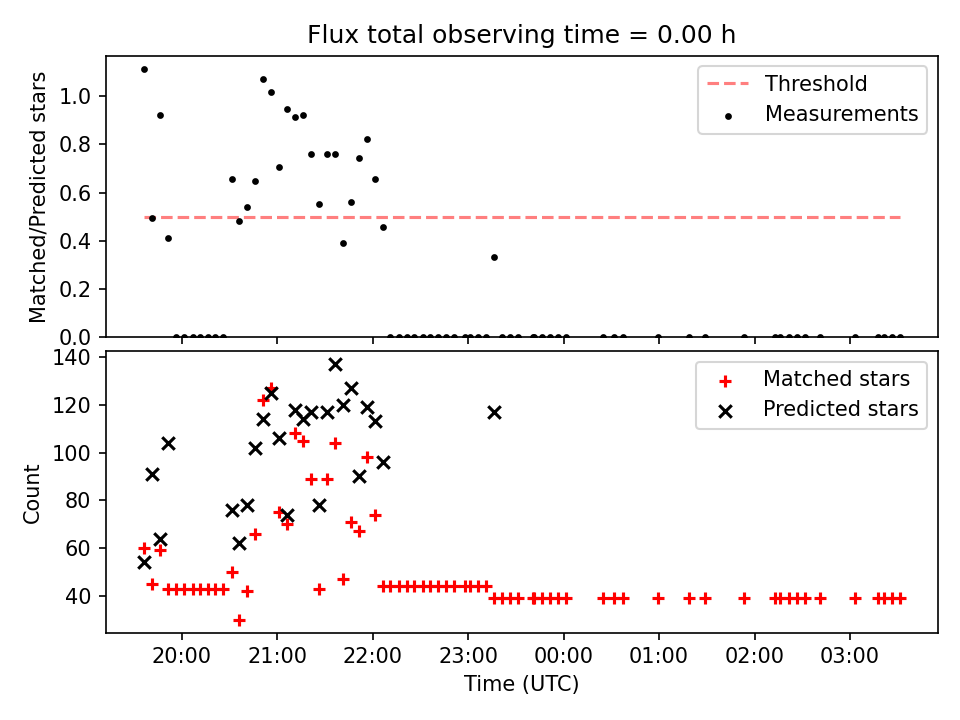 Flux total observing time = 0.00 h

Matched/Predicted stars

1.0
0.8
0.6
0.4
0.2
0.0

Threshold
Measurements

Count

140
120
100
80
60
40

Matched stars
Predicted stars

20:00
21:00
22:00
23:00
00:00
01:00
02:00
03:00

Time (UTC)